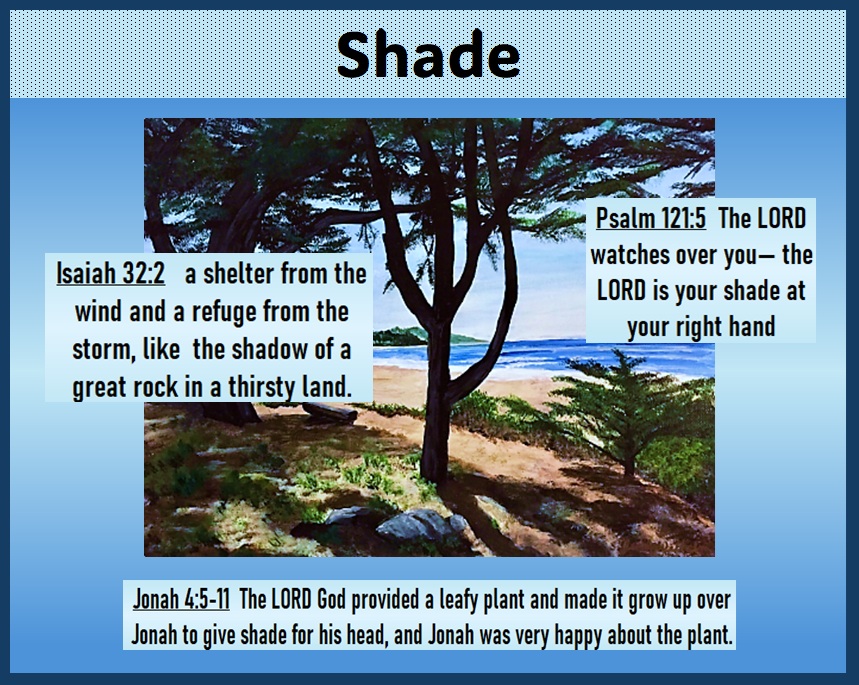 Shade

Isaiah 32:2 a shelter from the wind and a refuge from the storm, like the shadow of a great rock in a thirsty land.

Psalm 121:5 The LORD watches over you— the LORD is your shade at your right hand

Jonah 4:5-11 The LORD God provided a leafy plant and made it grow up over Jonah to give shade for his head, and Jonah was very happy about the plant.